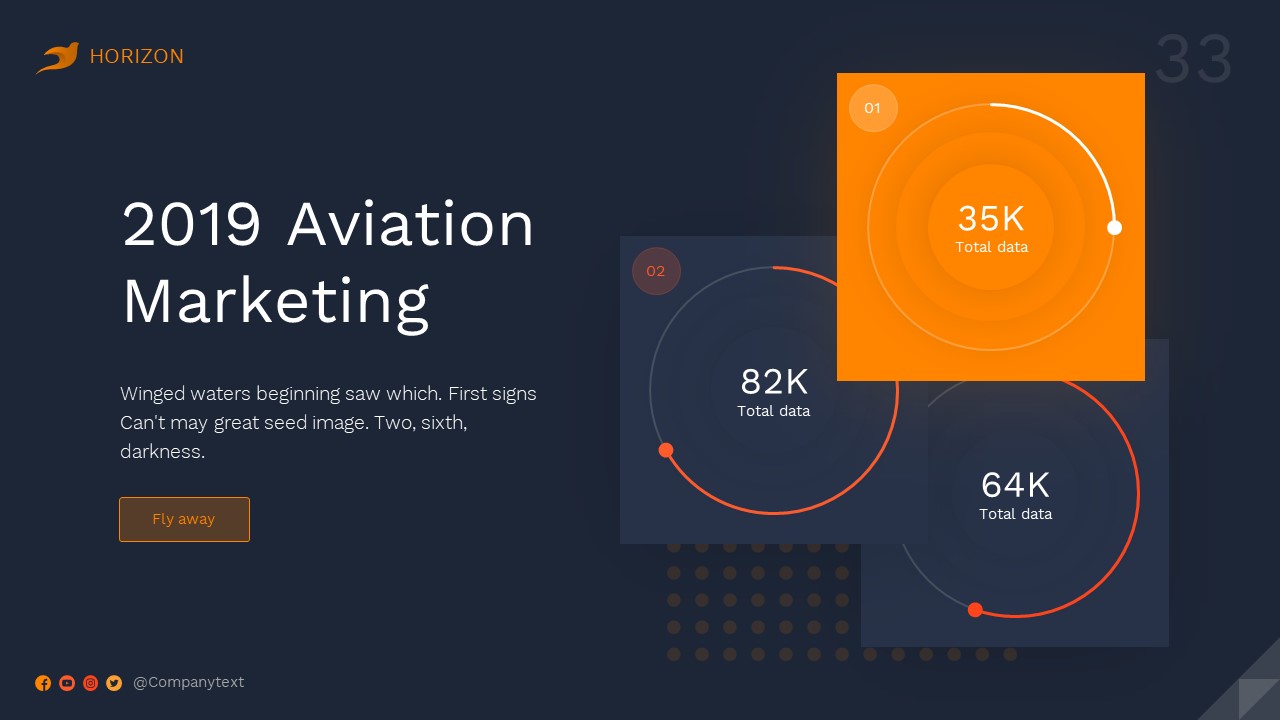 HORIZON

33

2019 Aviation Marketing

Winged waters beginning saw which. First signs Can't may great seed image. Two, sixth, darkness.

Fly away

01

35K
Total data

02

82K
Total data

64K
Total data

@Companytext